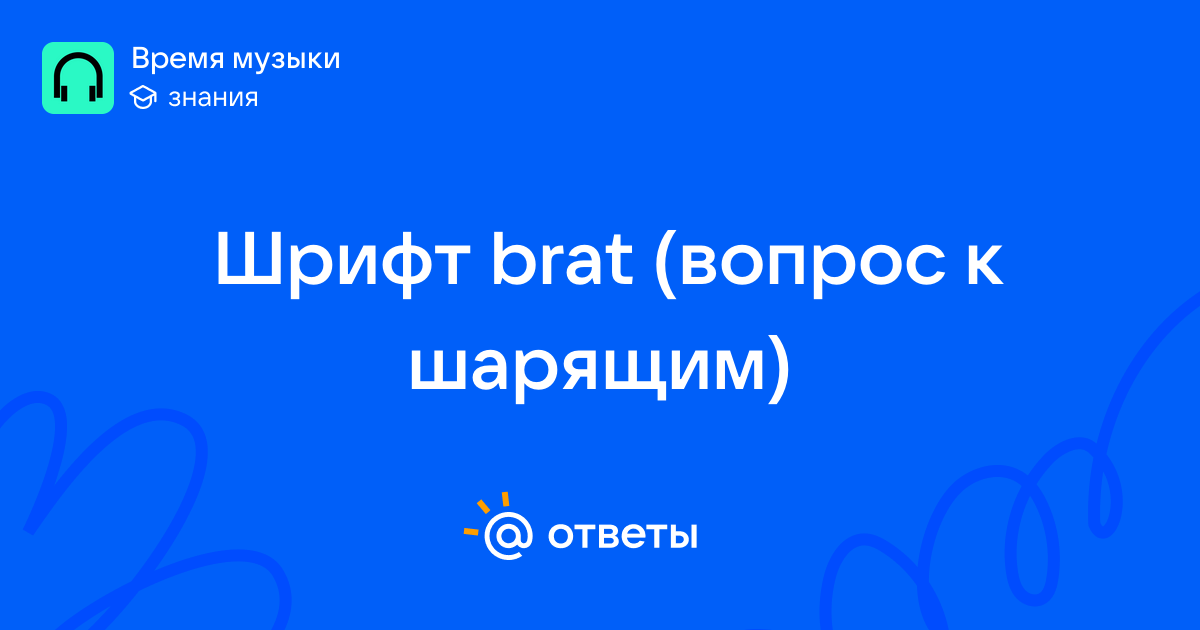 Время музыки
знания

Шрифт brat (вопрос к шарящим)

@ ответы